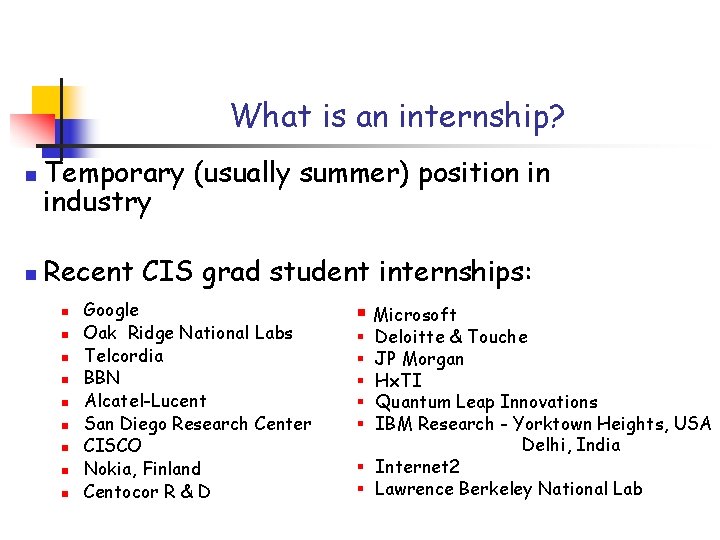 What is an internship?

- Temporary (usually summer) position in industry

- Recent CIS grad student internships:
  - Google
  - Oak Ridge National Labs
  - Telcordia
  - BBN
  - Alcatel-Lucent
  - San Diego Research Center
  - CISCO
  - Nokia, Finland
  - Centocor R & D

  - Microsoft
  - Deloitte & Touche
  - JP Morgan
  - HxTI
  - Quantum Leap Innovations
  - IBM Research - Yorktown Heights, USA
    Delhi, India
  - Internet2
  - Lawrence Berkeley National Lab